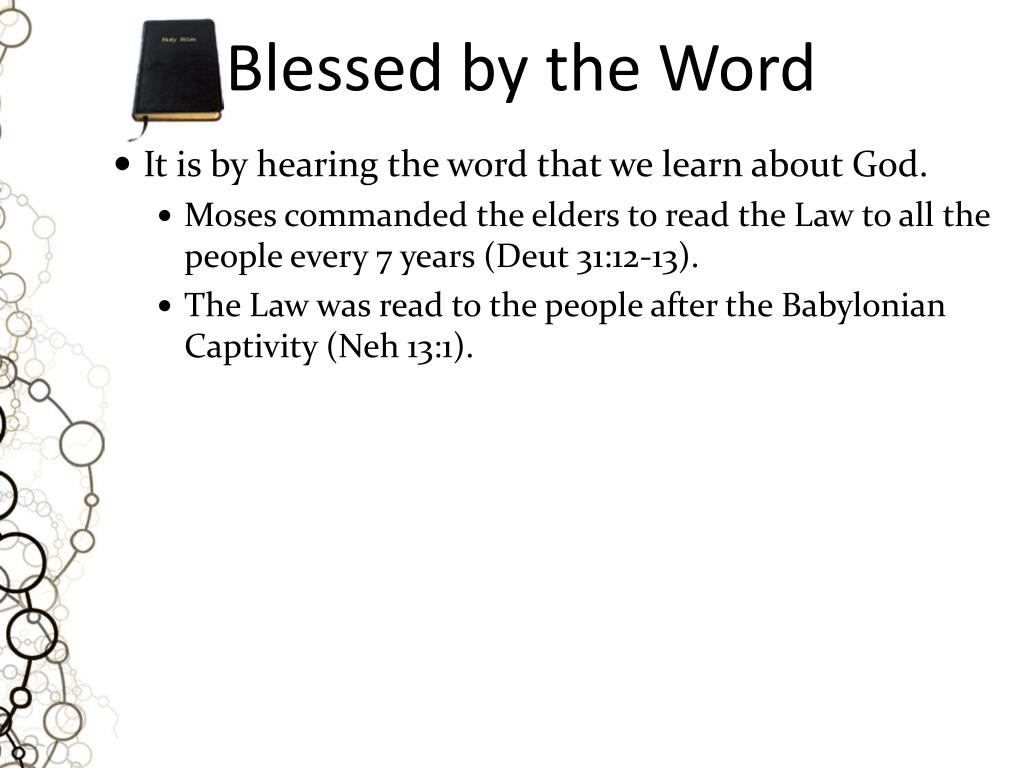 Holy Bible

Blessed by the Word

• It is by hearing the word that we learn about God.
  • Moses commanded the elders to read the Law to all the people every 7 years (Deut 31:12-13).
  • The Law was read to the people after the Babylonian Captivity (Neh 13:1).